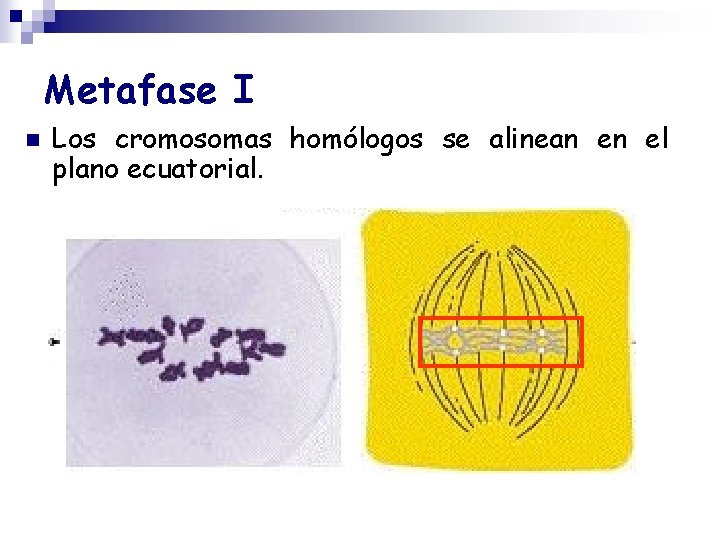 Metafase I

Los cromosomas homólogos se alinean en el plano ecuatorial.